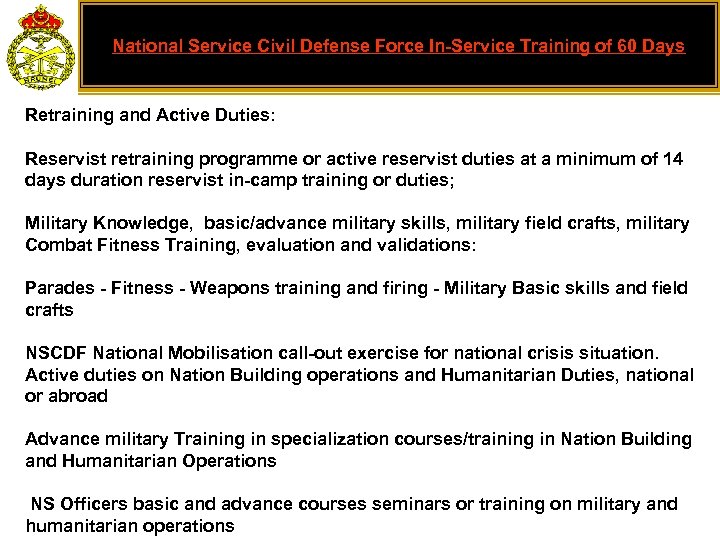 BRUNEI

National Service Civil Defense Force In-Service Training of 60 Days

Retraining and Active Duties:

Reservist retraining programme or active reservist duties at a minimum of 14 days duration reservist in-camp training or duties;

Military Knowledge, basic/advance military skills, military field crafts, military Combat Fitness Training, evaluation and validations:

Parades - Fitness - Weapons training and firing - Military Basic skills and field crafts

NSCDF National Mobilisation call-out exercise for national crisis situation. Active duties on Nation Building operations and Humanitarian Duties, national or abroad

Advance military Training in specialization courses/training in Nation Building and Humanitarian Operations

NS Officers basic and advance courses seminars or training on military and humanitarian operations